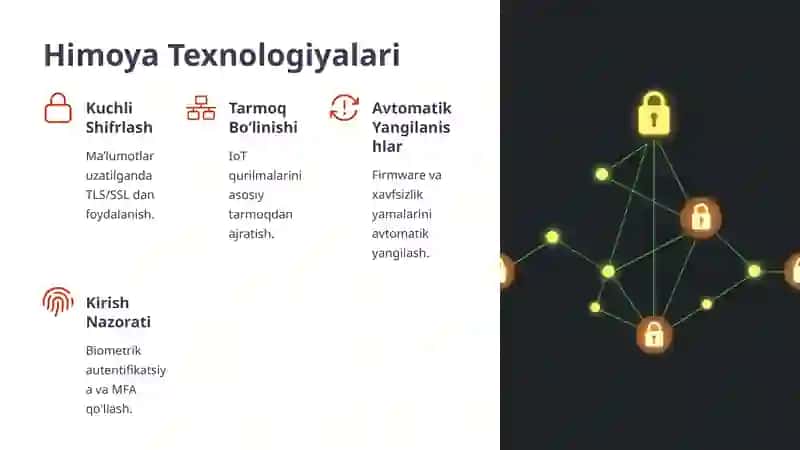 Himoya Texnologiyalari

Kuchli Shifrlash

Ma'lumotlar uzatilganda TLS/SSL dan foydalanish.

Tarmoq Bo'linishi

IoT qurilmalarini asosiy tarmoqdan ajratish.

Avtomatik Yangilanishlar

Firmware va xavfsizlik yamalarini avtomatik yangilash.

Kirish Nazorati

Biometrik autentifikatsiya va MFA qo'llash.